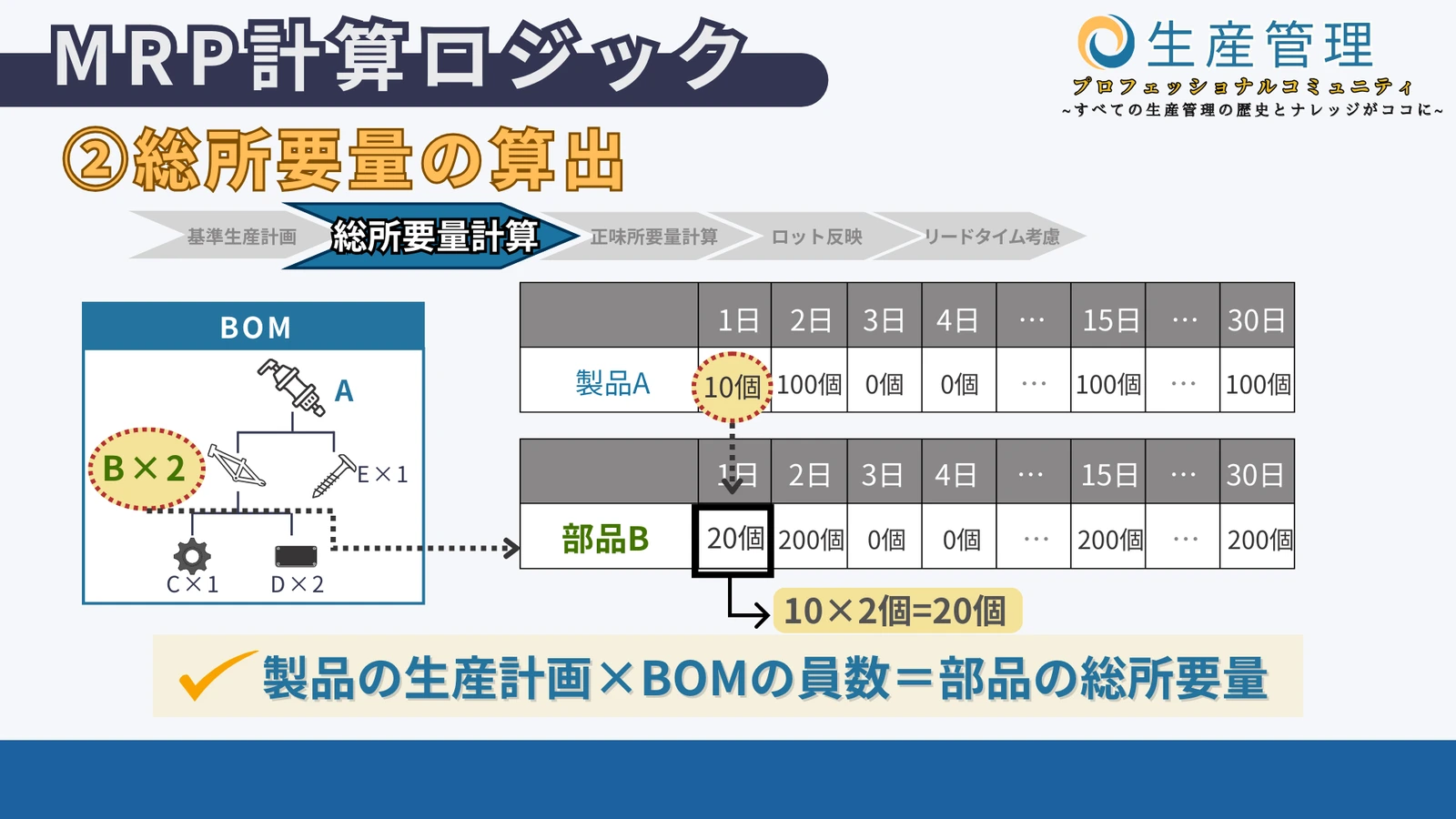 MRP計算ロジック

生産管理
プロフェッショナルコミュニティ
~すべての生産管理の歴史とナレッジがココに~

②総所要量の算出

基準生産計画
総所要量計算
正味所要量計算
ロット反映
リードタイム考慮

BOM
A
B×2
E×1
C×1
D×2

| | 1日 | 2日 | 3日 | 4日 | … | 15日 | … | 30日 |
|---|---|---|---|---|---|---|---|---|
| 製品A | 10個 | 100個 | 0個 | 0個 | … | 100個 | … | 100個 |

| | 1日 | 2日 | 3日 | 4日 | … | 15日 | … | 30日 |
|---|---|---|---|---|---|---|---|---|
| 部品B | 20個 | 200個 | 0個 | 0個 | … | 200個 | … | 200個 |

10×2個=20個

製品の生産計画×BOMの員数=部品の総所要量